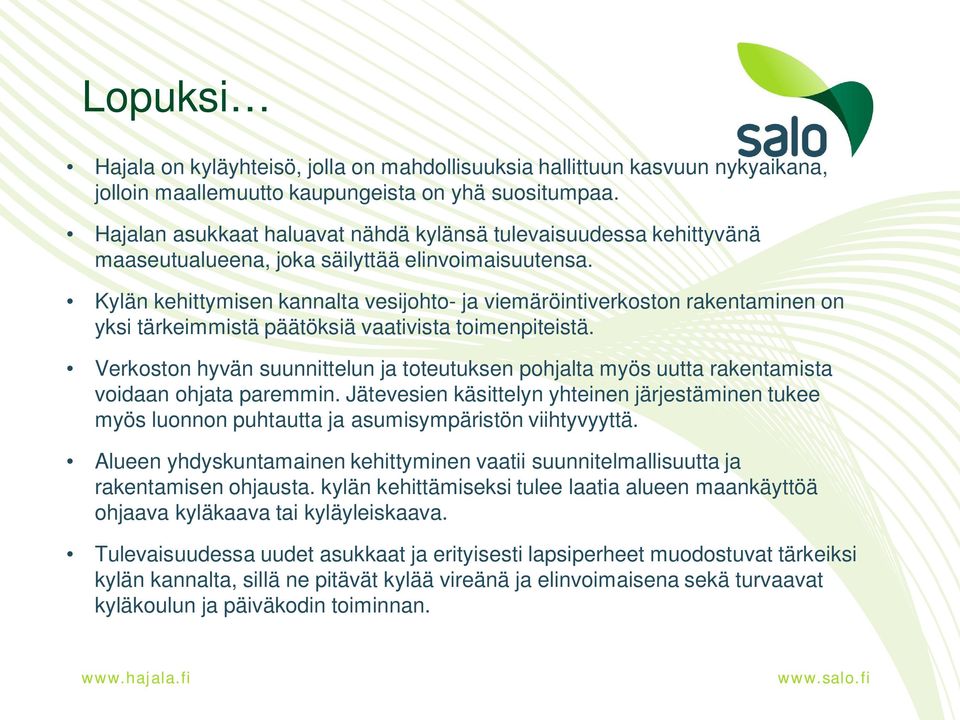 Lopuksi…

salo

• Hajala on kyläyhteisö, jolla on mahdollisuuksia hallittuun kasvuun nykyaikana, jolloin maallemuutto kaupungeista on yhä suositumpaa.

• Hajalan asukkaat haluavat nähdä kylänsä tulevaisuudessa kehittyvänä maaseutualueena, joka säilyttää elinvoimaisuutensa.

• Kylän kehittymisen kannalta vesijohto- ja viemäröintiverkoston rakentaminen on yksi tärkeimmistä päätöksiä vaativista toimenpiteistä.

• Verkoston hyvän suunnittelun ja toteutuksen pohjalta myös uutta rakentamista voidaan ohjata paremmin. Jätevesien käsittelyn yhteinen järjestäminen tukee myös luonnon puhtautta ja asumisympäristön viihtyvyyttä.

• Alueen yhdyskuntamainen kehittyminen vaatii suunnitelmallisuutta ja rakentamisen ohjausta. kylän kehittämiseksi tulee laatia alueen maankäyttöä ohjaava kyläkaava tai kyläyleiskaava.

• Tulevaisuudessa uudet asukkaat ja erityisesti lapsiperheet muodostuvat tärkeiksi kylän kannalta, sillä ne pitävät kylää vireänä ja elinvoimaisena sekä turvaavat kyläkoulun ja päiväkodin toiminnan.

www.hajala.fi

www.salo.fi